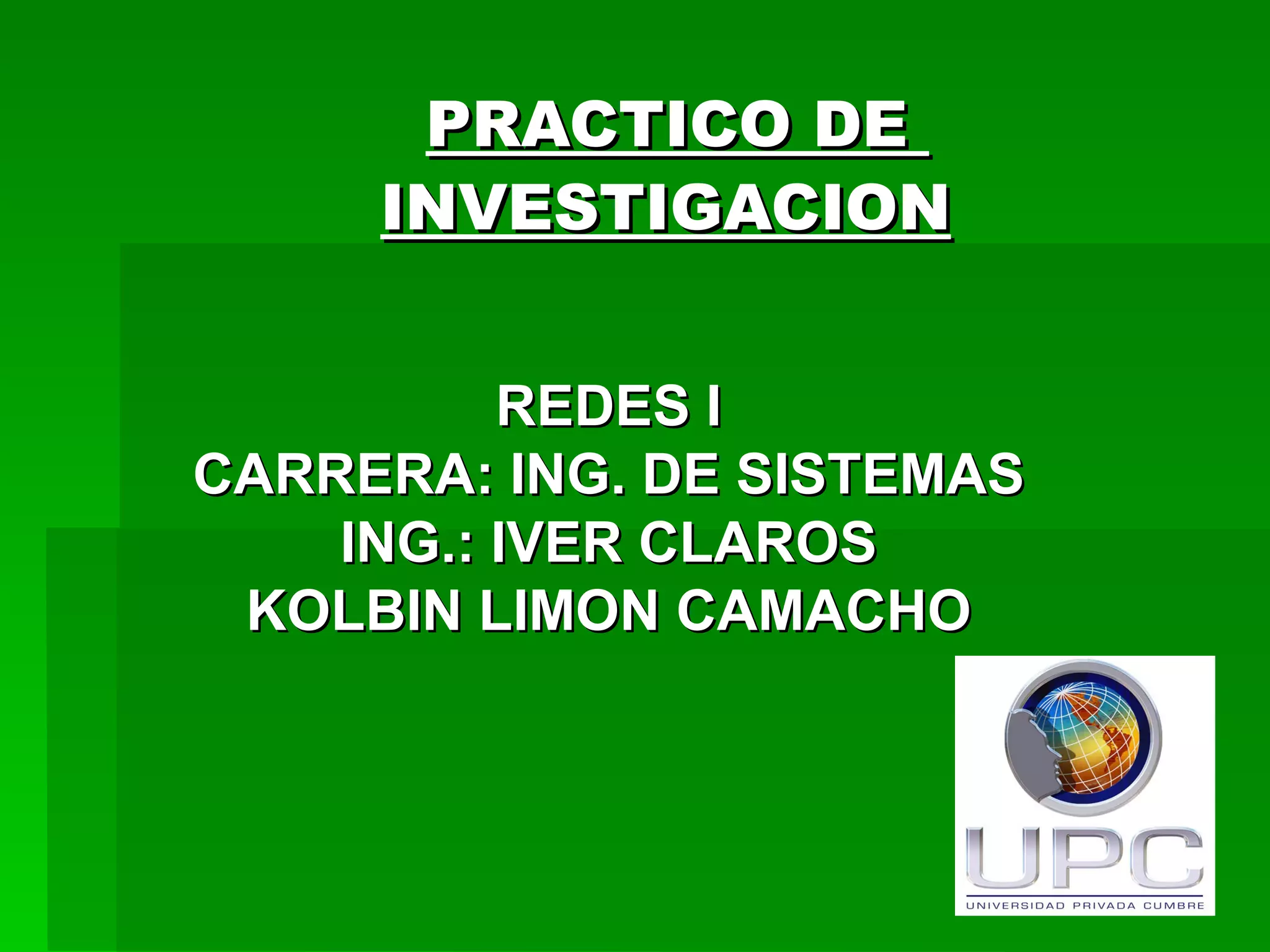 PRACTICO DE INVESTIGACION

REDES I
CARRERA: ING. DE SISTEMAS
ING.: IVER CLAROS
KOLBIN LIMON CAMACHO

UPC
UNIVERSIDAD PRIVADA CUMBRE